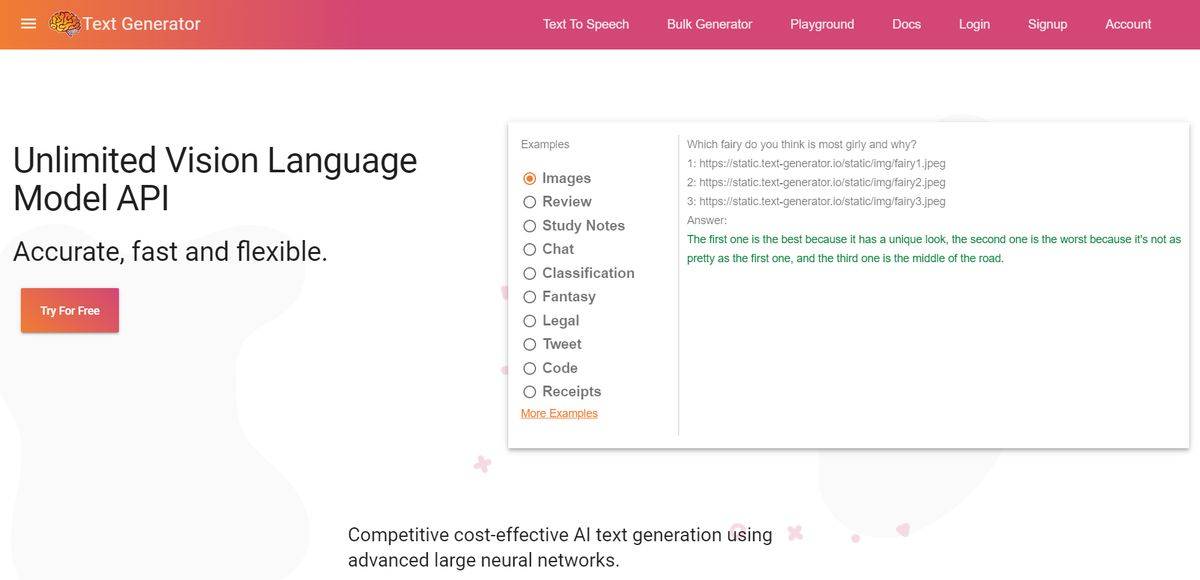 Text Generator

Text To Speech Bulk Generator Playground Docs Login Signup Account

Unlimited Vision Language Model API

Accurate, fast and flexible.

Try For Free

Examples

Images
Review
Study Notes
Chat
Classification
Fantasy
Legal
Tweet
Code
Receipts
More Examples

Which fairy do you think is most girly and why?
1: https://static.text-generator.io/static/img/fairy1.jpeg
2: https://static.text-generator.io/static/img/fairy2.jpeg
3: https://static.text-generator.io/static/img/fairy3.jpeg
Answer:
The first one is the best because it has a unique look, the second one is the worst because it's not as pretty as the first one, and the third one is the middle of the road.

Competitive cost-effective AI text generation using advanced large neural networks.